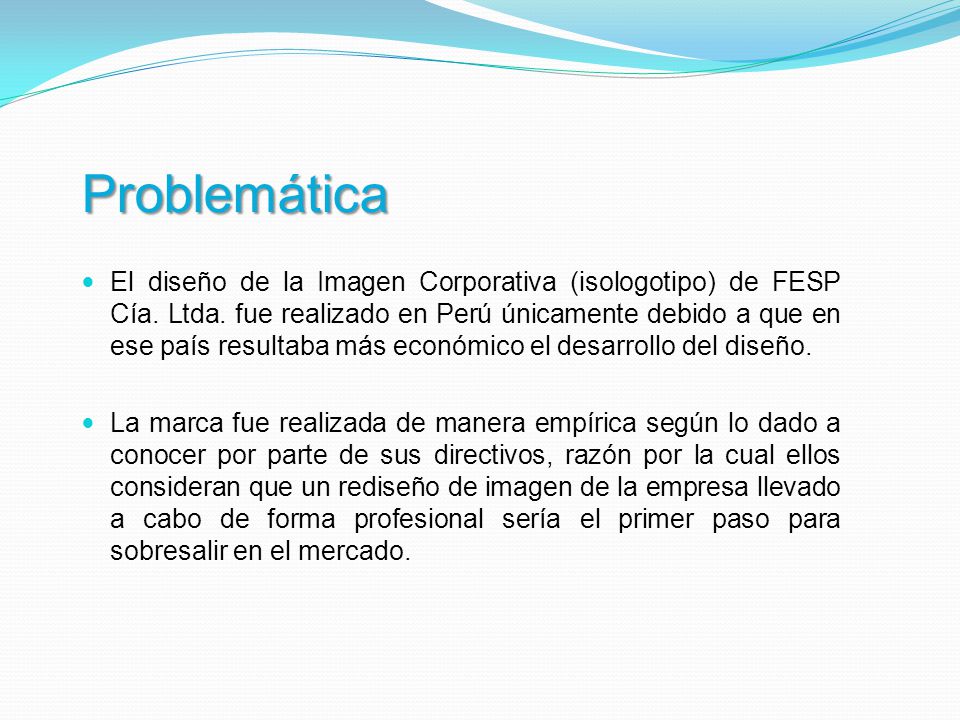 Problemática

El diseño de la Imagen Corporativa (isologotipo) de FESP Cía. Ltda. fue realizado en Perú únicamente debido a que en ese país resultaba más económico el desarrollo del diseño.

La marca fue realizada de manera empírica según lo dado a conocer por parte de sus directivos, razón por la cual ellos consideran que un rediseño de imagen de la empresa llevado a cabo de forma profesional sería el primer paso para sobresalir en el mercado.